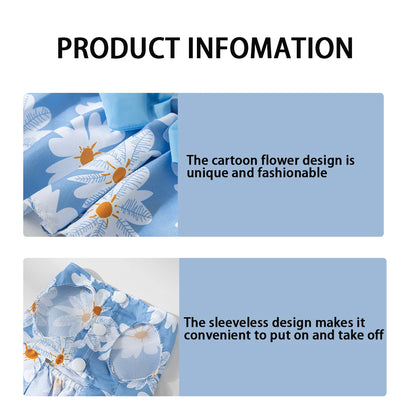 PRODUCT INFOMATION

The cartoon flower design is unique and fashionable

The sleeveless design makes it convenient to put on and take off